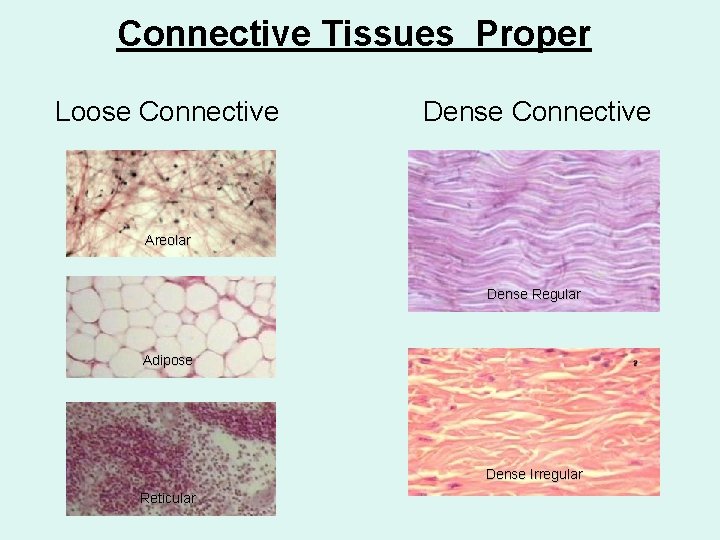 Connective Tissues Proper

Loose Connective

Areolar

Adipose

Reticular

Dense Connective

Dense Regular

Dense Irregular